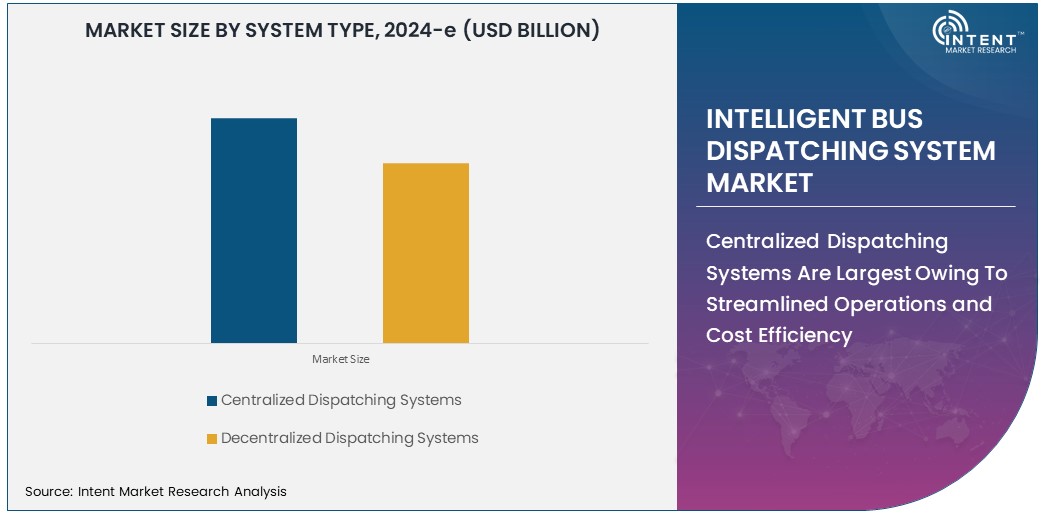 MARKET SIZE BY SYSTEM TYPE, 2024-e (USD BILLION)

Market Size

Centralized Dispatching Systems

Decentralized Dispatching Systems

Source: Intent Market Research Analysis

INTENT™
MARKET RESEARCH

INTELLIGENT BUS DISPATCHING SYSTEM MARKET

Centralized Dispatching Systems Are Largest Owing To Streamlined Operations and Cost Efficiency